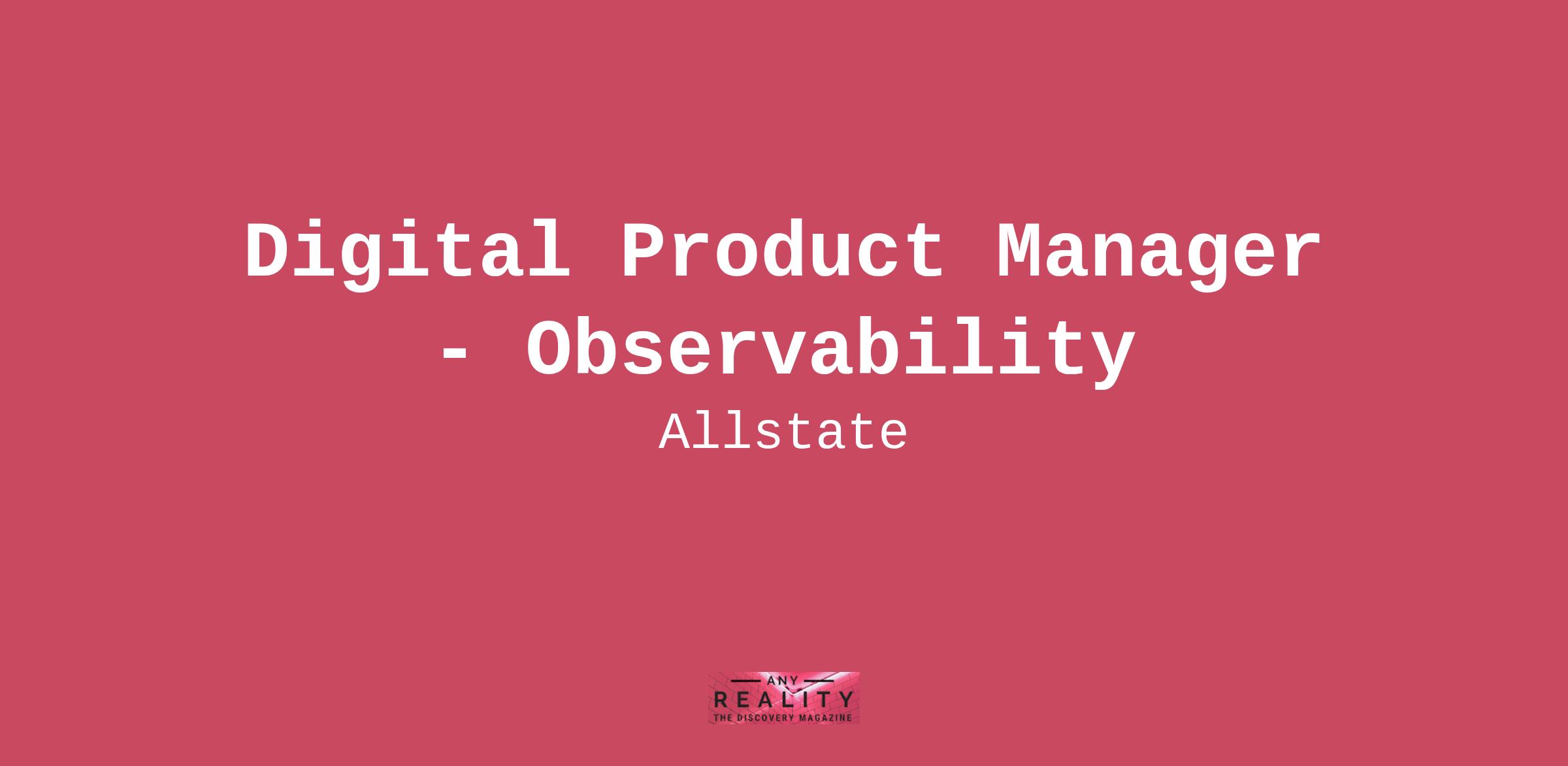 Digital Product Manager - Observability

Allstate

ANY
REALITY
THE DISCOVERY MAGAZINE